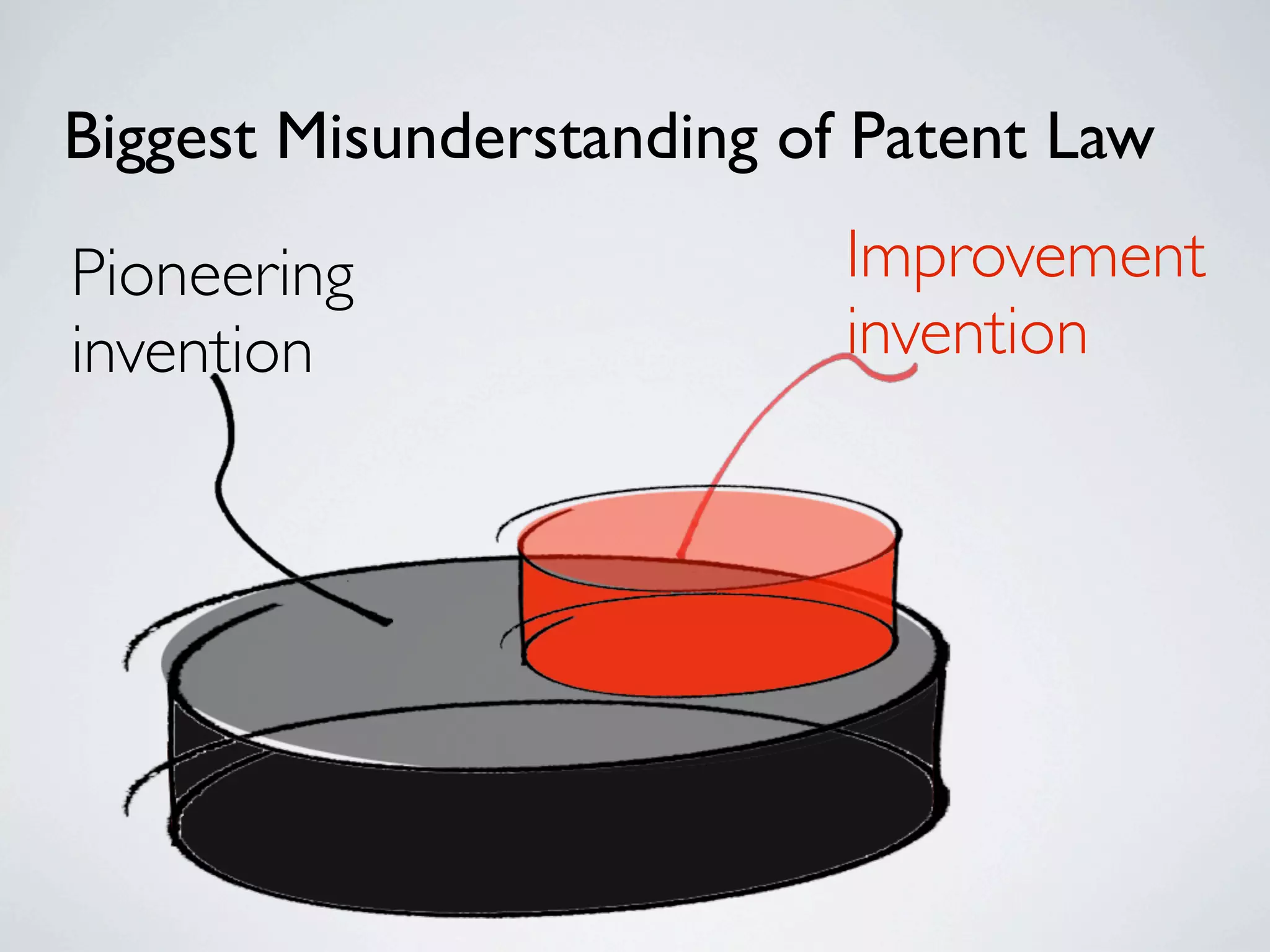 Biggest Misunderstanding of Patent Law

Pioneering invention

Improvement invention